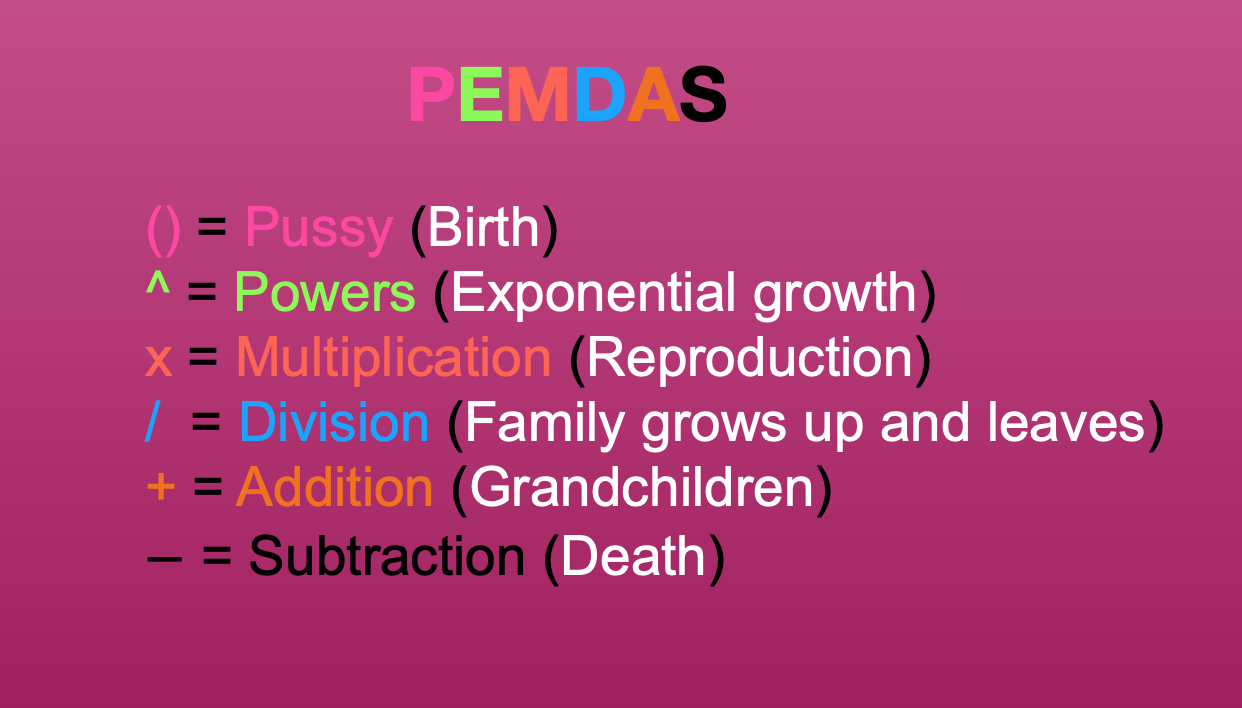 PEMDAS

() = Pussy (Birth)
^ = Powers (Exponential growth)
x = Multiplication (Reproduction)
/ = Division (Family grows up and leaves)
+ = Addition (Grandchildren)
– = Subtraction (Death)